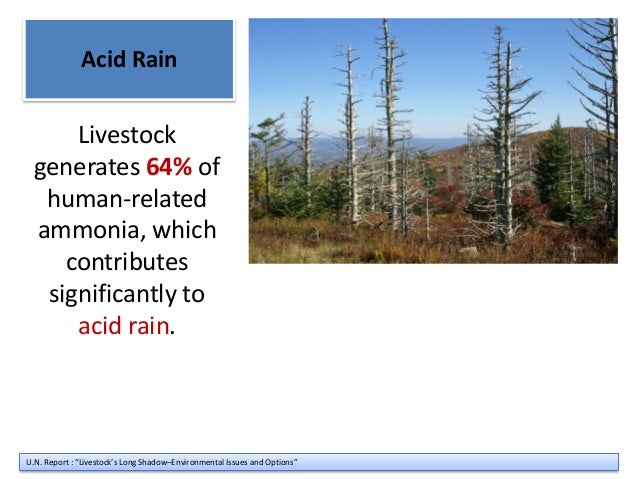 Acid Rain

Livestock generates 64% of human-related ammonia, which contributes significantly to acid rain.

U.N. Report : "Livestock's Long Shadow–Environmental Issues and Options"